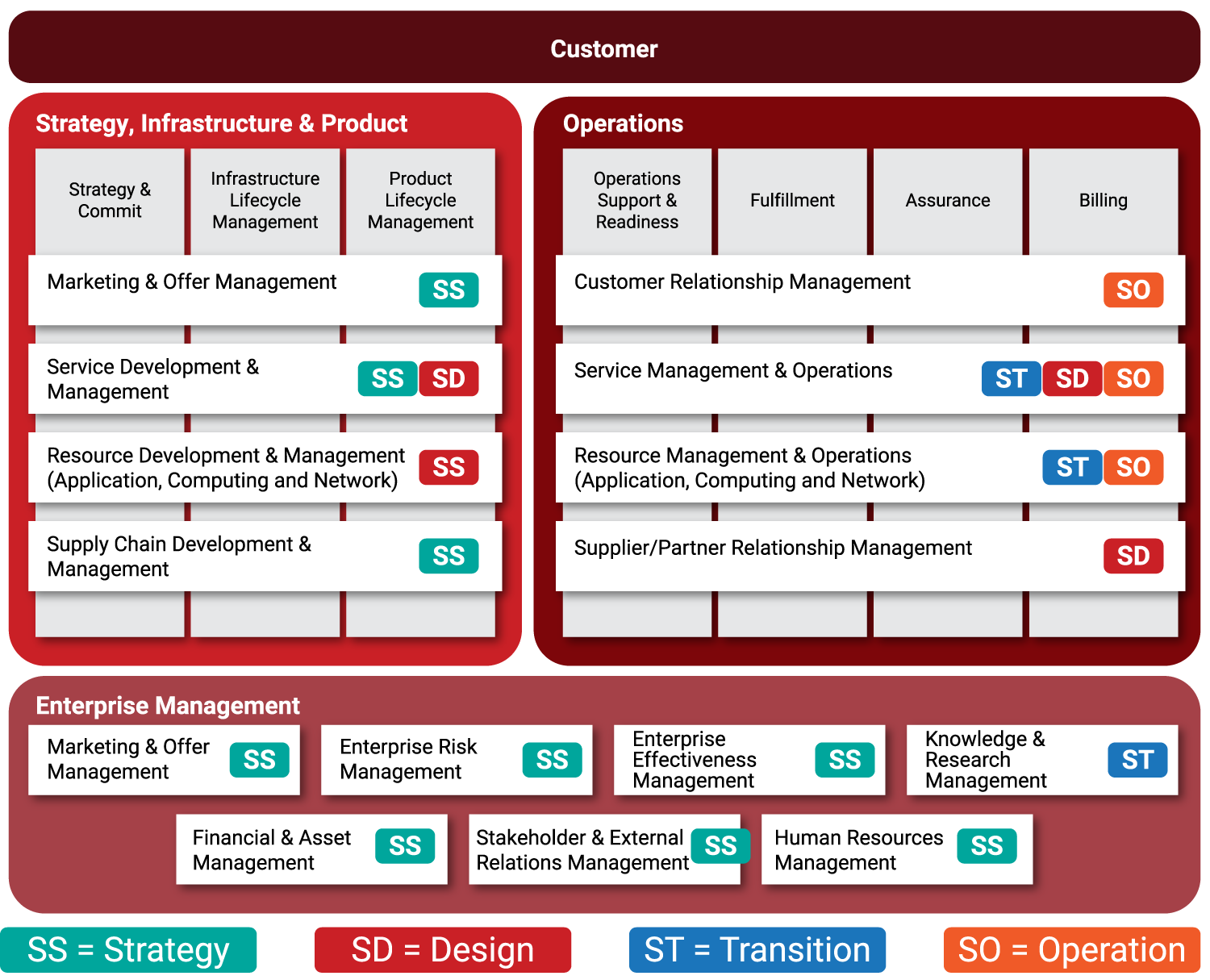 Customer

Strategy, Infrastructure & Product

Strategy & Commit

Infrastructure Lifecycle Management

Product Lifecycle Management

Marketing & Offer Management SS

Service Development & Management SS SD

Resource Development & Management (Application, Computing and Network) SS

Supply Chain Development & Management SS

Operations

Operations Support & Readiness

Fulfillment

Assurance

Billing

Customer Relationship Management SO

Service Management & Operations ST SD SO

Resource Management & Operations (Application, Computing and Network) ST SO

Supplier/Partner Relationship Management SD

Enterprise Management

Marketing & Offer Management SS

Enterprise Risk Management SS

Enterprise Effectiveness Management SS

Knowledge & Research Management ST

Financial & Asset Management SS

Stakeholder & External Relations Management SS

Human Resources Management SS

SS = Strategy

SD = Design

ST = Transition

SO = Operation